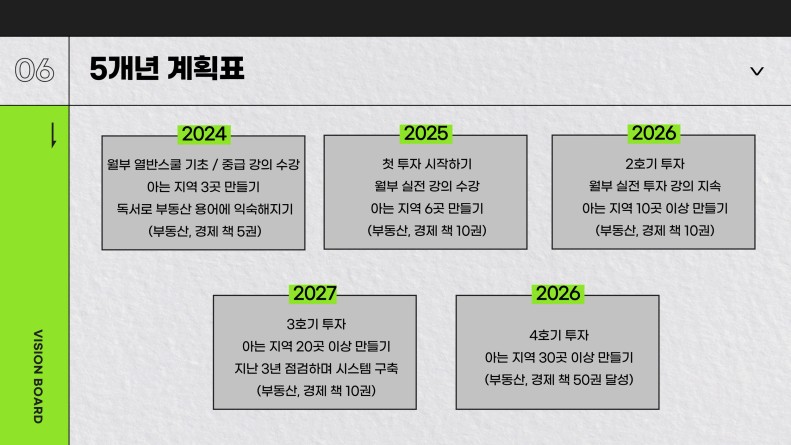 06

5개년 계획표

VISION BOARD

2024
월부 열반스쿨 기초 / 중급 강의 수강
아는 지역 3곳 만들기
독서로 부동산 용어에 익숙해지기
(부동산, 경제 책 5권)

2025
첫 투자 시작하기
월부 실전 강의 수강
아는 지역 6곳 만들기
(부동산, 경제 책 10권)

2026
2호기 투자
월부 실전 투자 강의 지속
아는 지역 10곳 이상 만들기
(부동산, 경제 책 10권)

2027
3호기 투자
아는 지역 20곳 이상 만들기
지난 3년 점검하며 시스템 구축
(부동산, 경제 책 10권)

2026
4호기 투자
아는 지역 30곳 이상 만들기
(부동산, 경제 책 50권 달성)